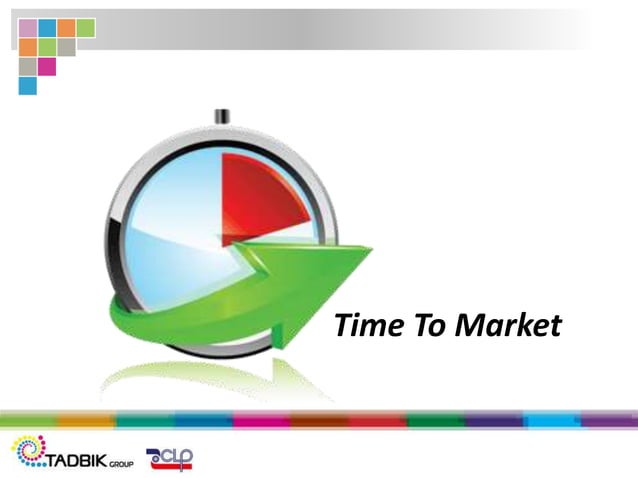 Time To Market

TADBIK GROUP

CLP